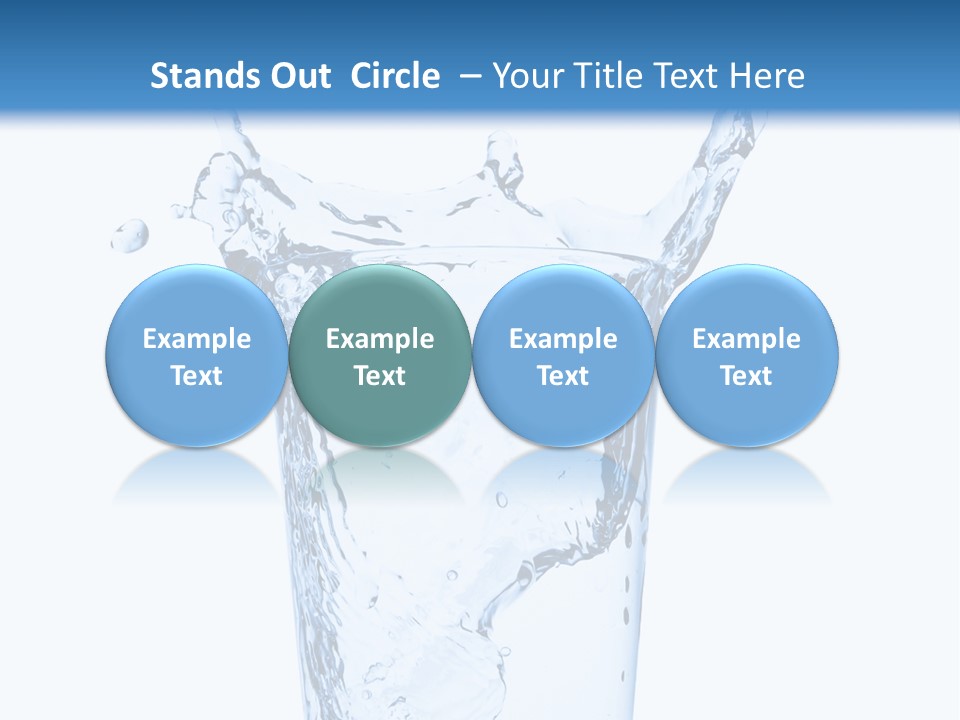 Stands Out Circle – Your Title Text Here

Example Text

Example Text

Example Text

Example Text